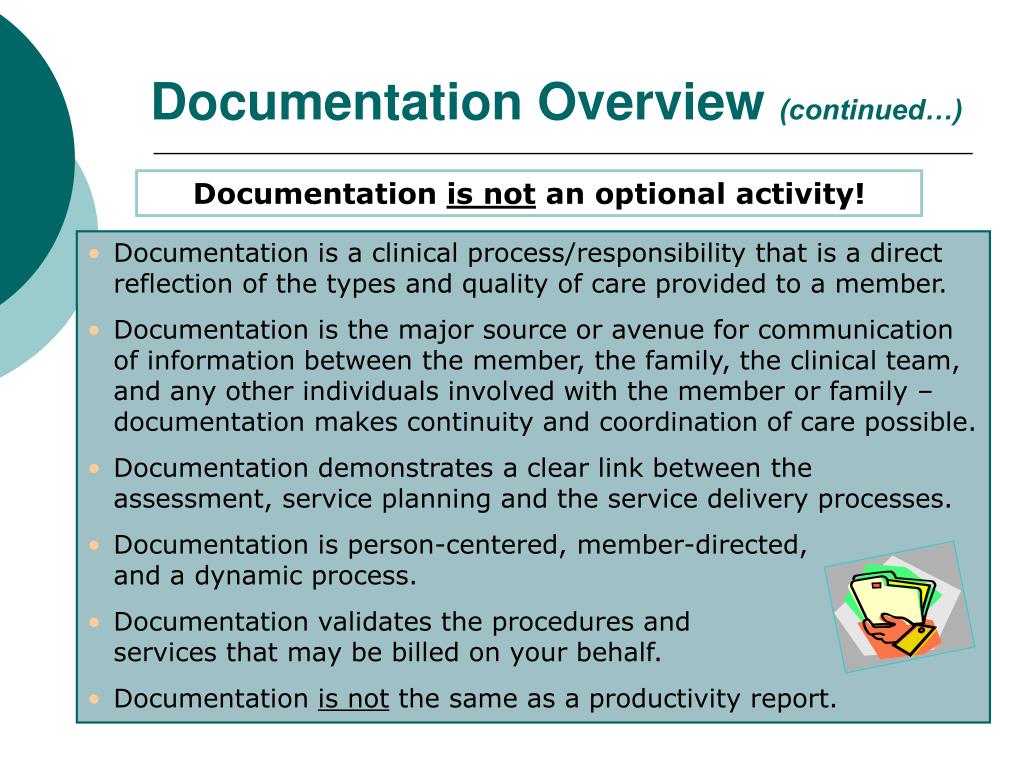 Documentation Overview (continued…)

Documentation is not an optional activity!

• Documentation is a clinical process/responsibility that is a direct reflection of the types and quality of care provided to a member.
• Documentation is the major source or avenue for communication of information between the member, the family, the clinical team, and any other individuals involved with the member or family – documentation makes continuity and coordination of care possible.
• Documentation demonstrates a clear link between the assessment, service planning and the service delivery processes.
• Documentation is person-centered, member-directed, and a dynamic process.
• Documentation validates the procedures and services that may be billed on your behalf.
• Documentation is not the same as a productivity report.